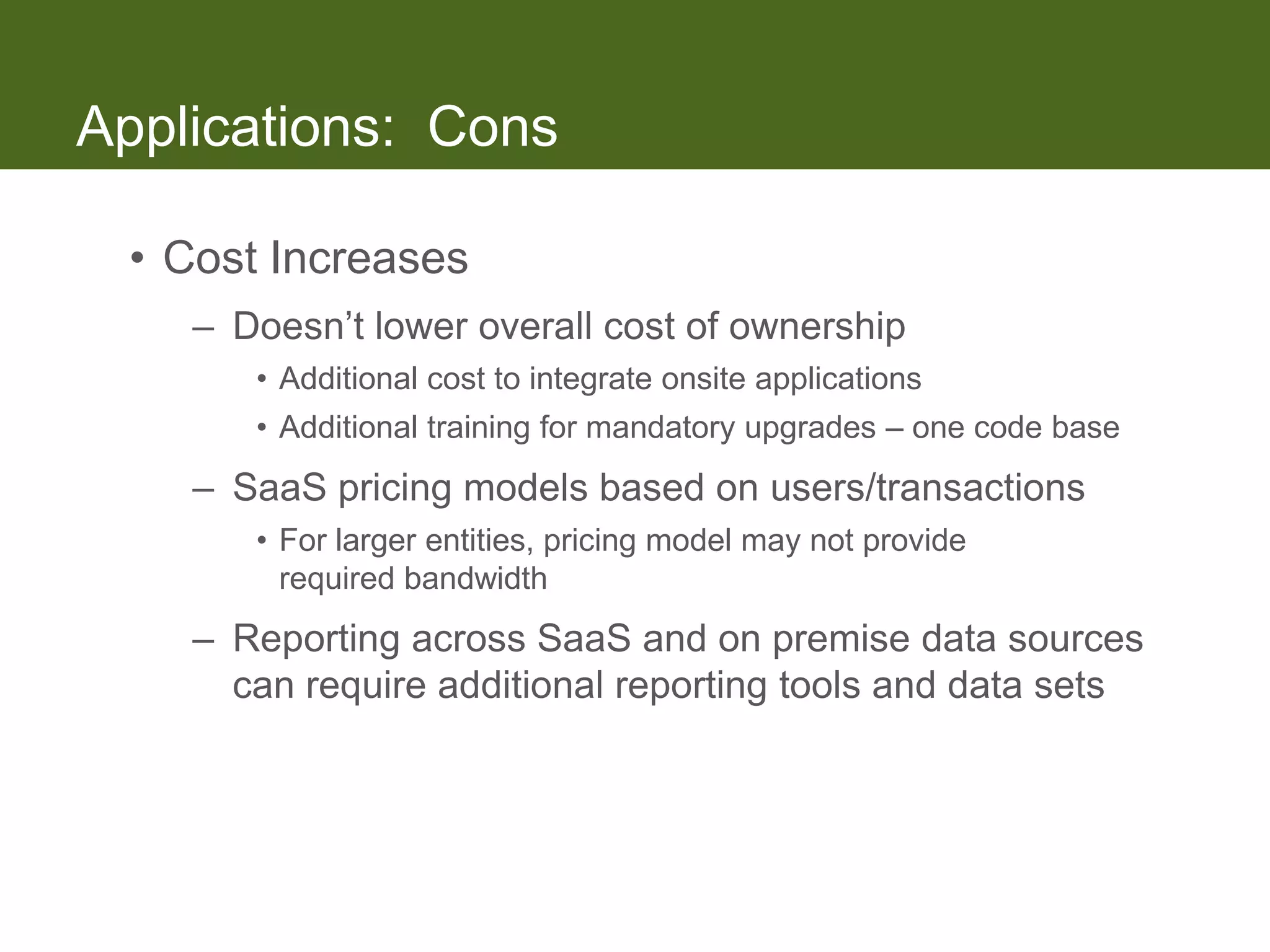 Applications: Cons

• Cost Increases

– Doesn’t lower overall cost of ownership

• Additional cost to integrate onsite applications

• Additional training for mandatory upgrades – one code base

– SaaS pricing models based on users/transactions

• For larger entities, pricing model may not provide required bandwidth

– Reporting across SaaS and on premise data sources can require additional reporting tools and data sets